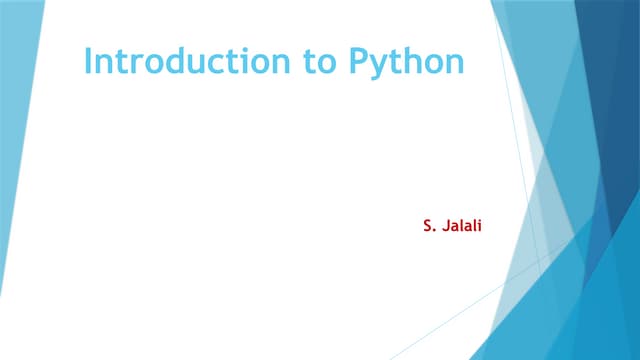 Introduction to Python

S. Jalali